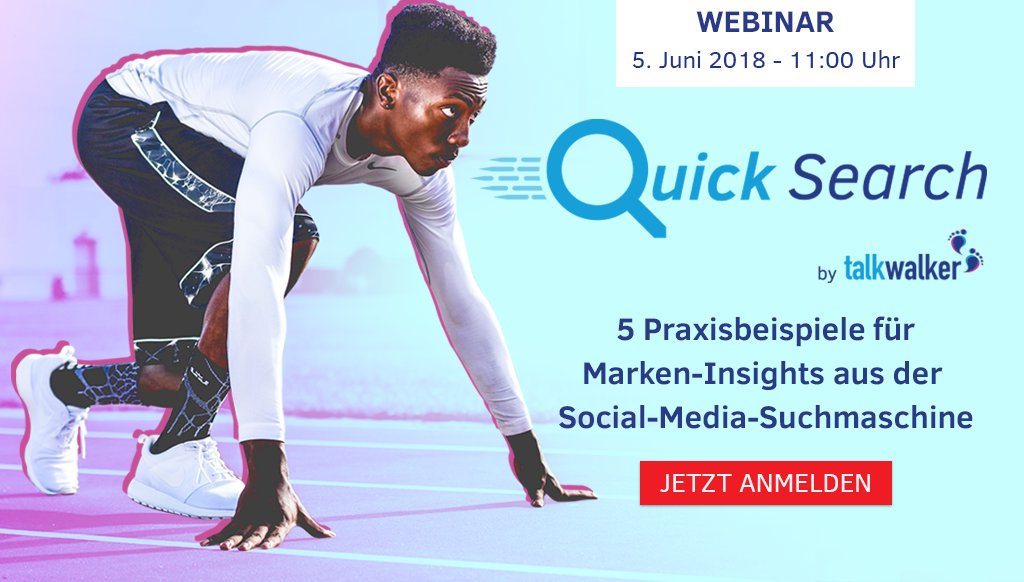 WEBINAR
5. Juni 2018 - 11:00 Uhr

Quick Search

by talkwalker

5 Praxisbeispiele für Marken-Insights aus der Social-Media-Suchmaschine

JETZT ANMELDEN